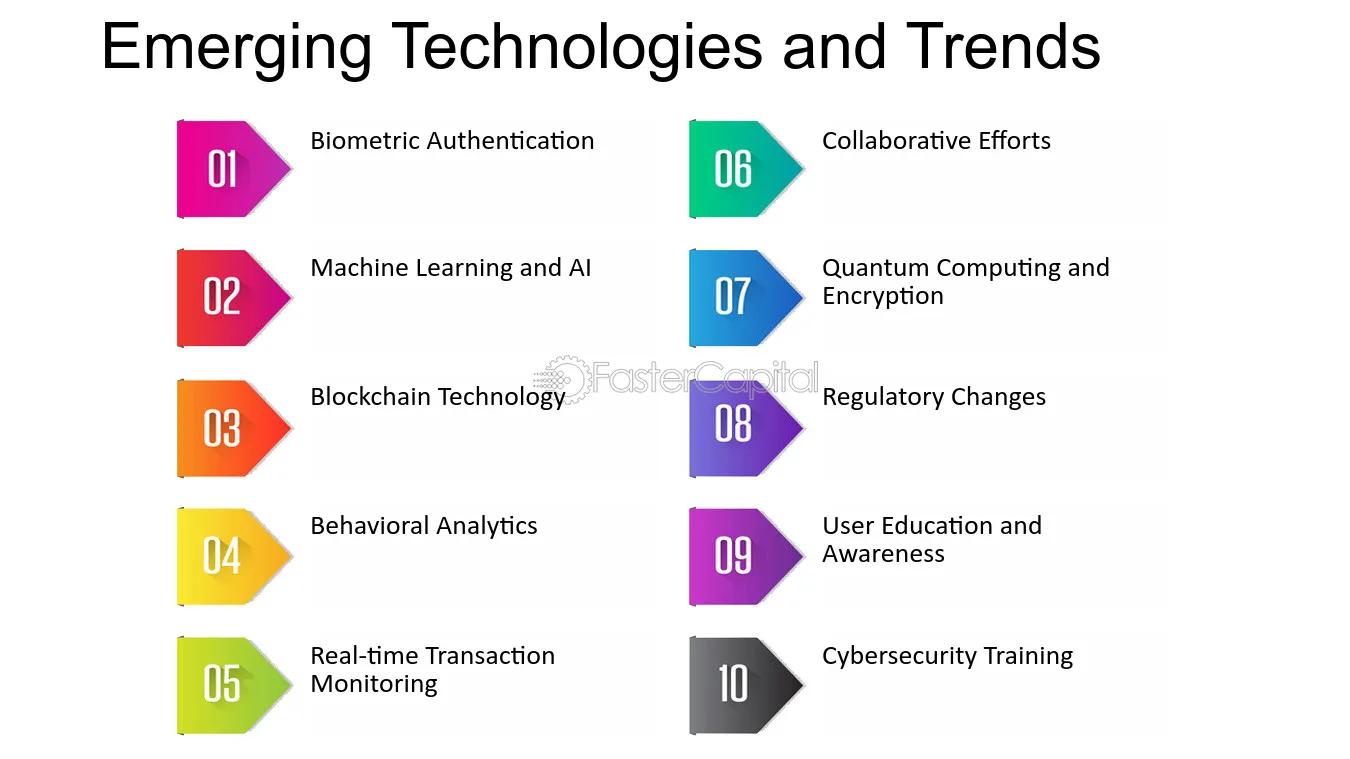 Emerging Technologies and Trends

01 Biometric Authentication

02 Machine Learning and AI

03 Blockchain Technology

04 Behavioral Analytics

05 Real-time Transaction Monitoring

06 Collaborative Efforts

07 Quantum Computing and Encryption

08 Regulatory Changes

09 User Education and Awareness

10 Cybersecurity Training

FasterCapital